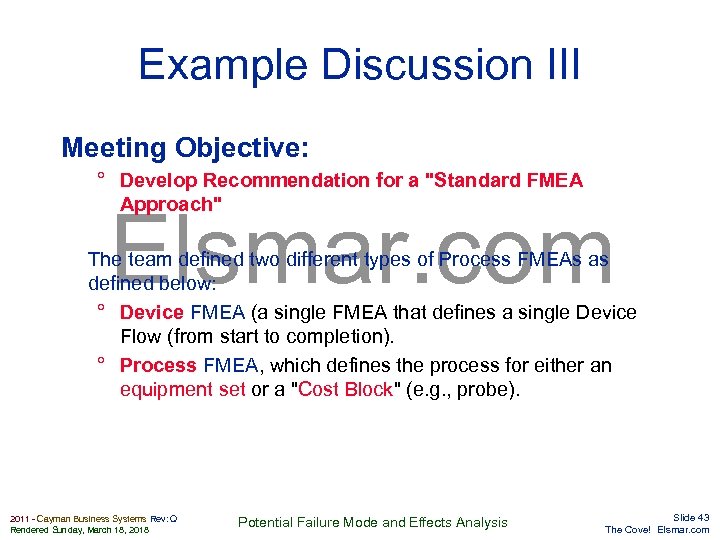 Example Discussion III

Meeting Objective:

° Develop Recommendation for a "Standard FMEA Approach"

Elsmar.com

The team defined two different types of Process FMEAs as defined below:

° Device FMEA (a single FMEA that defines a single Device Flow (from start to completion).

° Process FMEA, which defines the process for either an equipment set or a "Cost Block" (e.g., probe).

2011 - Cayman Business Systems Rev: Q
Rendered Sunday, March 18, 2018

Potential Failure Mode and Effects Analysis

Slide 43
The Cove! Elsmar.com